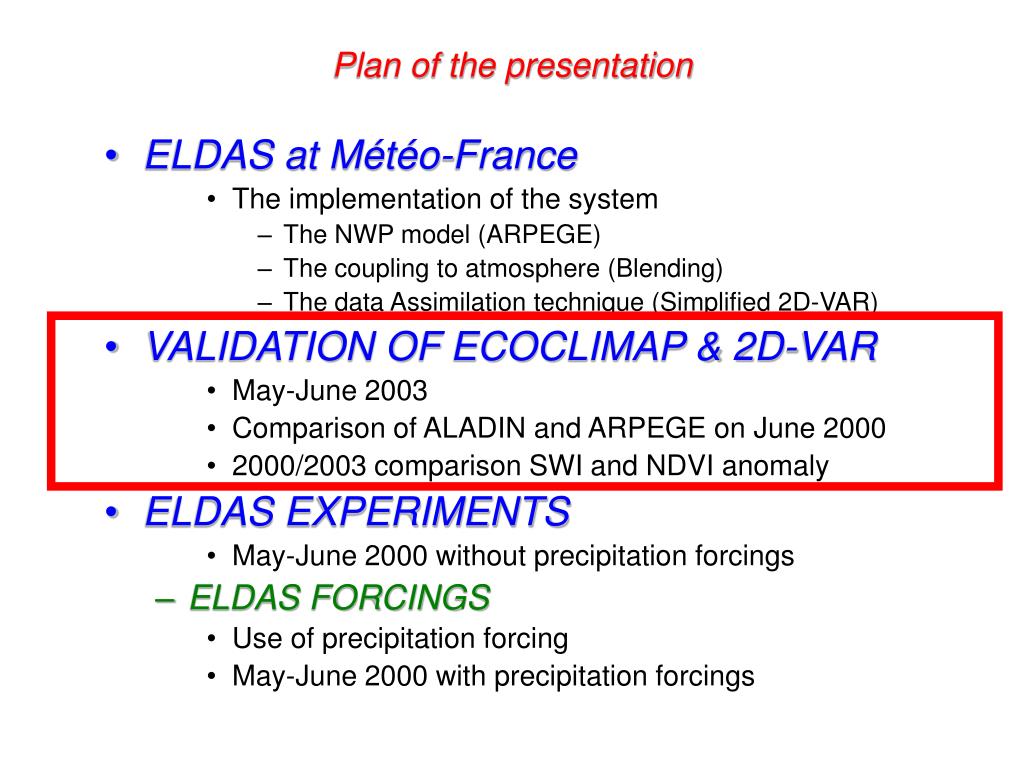 Plan of the presentation

• ELDAS at Météo-France
• The implementation of the system
– The NWP model (ARPEGE)
– The coupling to atmosphere (Blending)
– The data Assimilation technique (Simplified 2D-VAR)
• VALIDATION OF ECOCLIMAP & 2D-VAR
• May-June 2003
• Comparison of ALADIN and ARPEGE on June 2000
• 2000/2003 comparison SWI and NDVI anomaly
• ELDAS EXPERIMENTS
• May-June 2000 without precipitation forcings
– ELDAS FORCINGS
• Use of precipitation forcing
• May-June 2000 with precipitation forcings